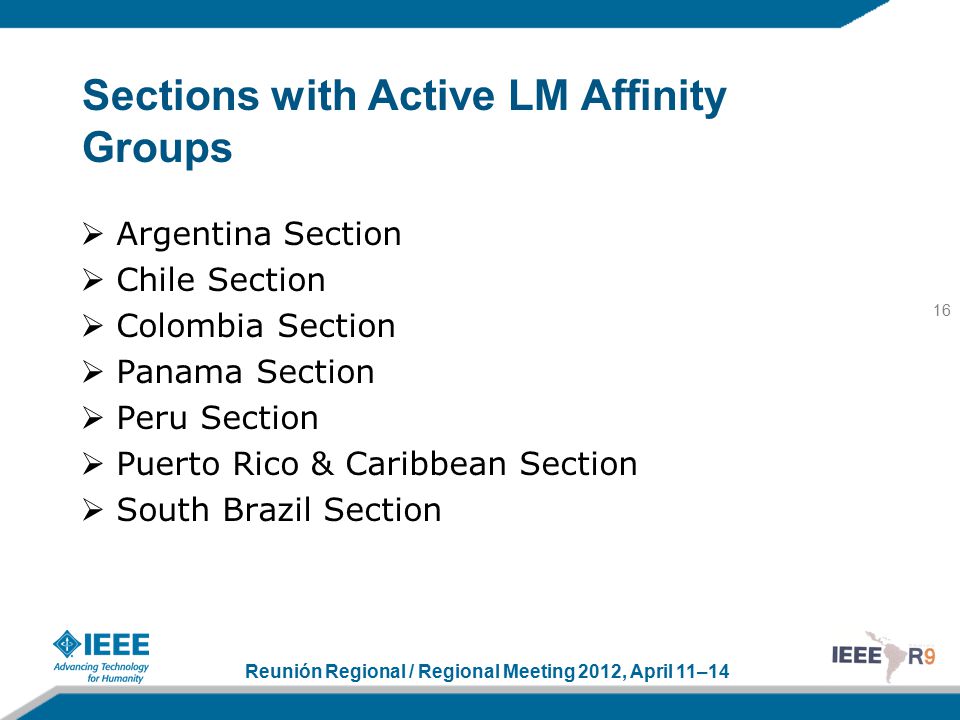 Sections with Active LM Affinity Groups

➢ Argentina Section
➢ Chile Section
➢ Colombia Section
➢ Panama Section
➢ Peru Section
➢ Puerto Rico & Caribbean Section
➢ South Brazil Section

16

IEEE
Advancing Technology for Humanity

Reunión Regional / Regional Meeting 2012, April 11–14

IEEE R9